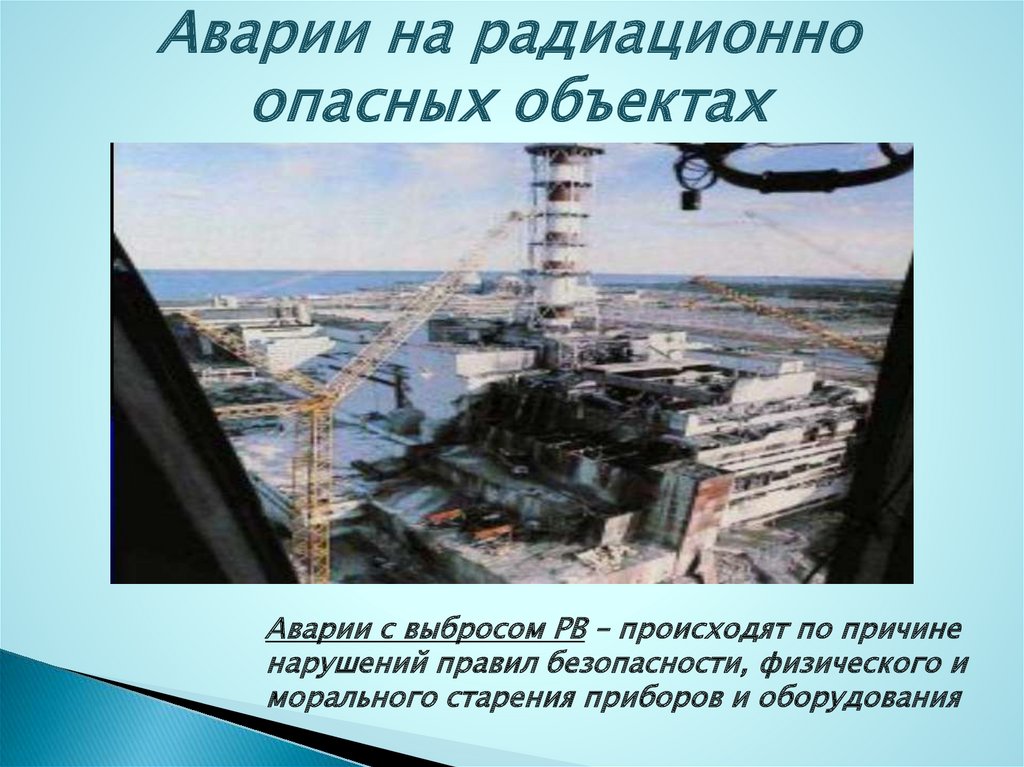 Аварии на радиационно опасных объектах

Аварии с выбросом РВ – происходят по причине нарушений правил безопасности, физического и морального старения приборов и оборудования